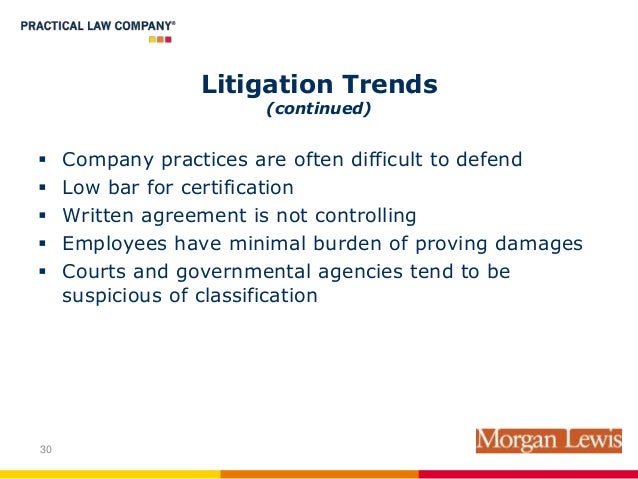 PRACTICAL LAW COMPANY®

Litigation Trends
(continued)

▪ Company practices are often difficult to defend
▪ Low bar for certification
▪ Written agreement is not controlling
▪ Employees have minimal burden of proving damages
▪ Courts and governmental agencies tend to be suspicious of classification

30

Morgan Lewis